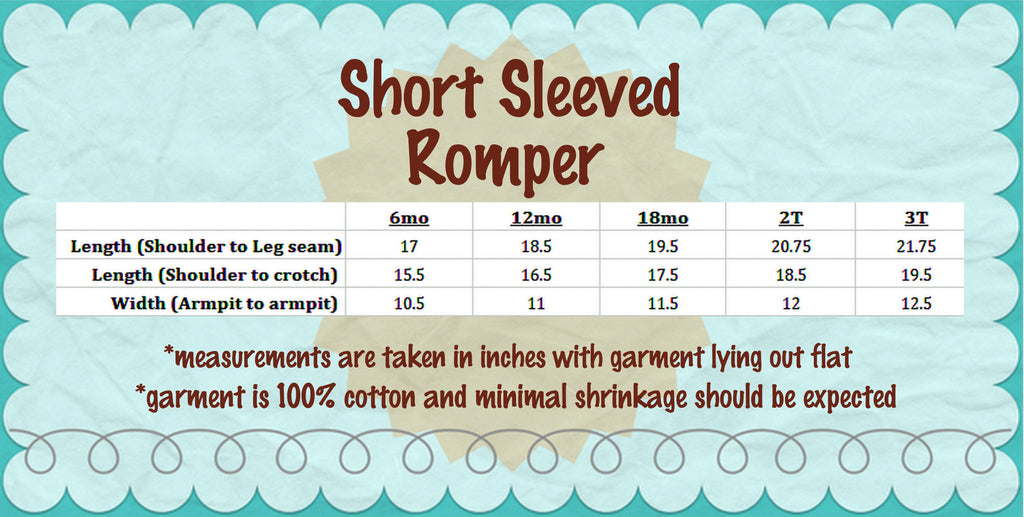 Short Sleeved Romper

| | 6mo | 12mo | 18mo | 2T | 3T |
|---|---|---|---|---|---|
| Length (Shoulder to Leg seam) | 17 | 18.5 | 19.5 | 20.75 | 21.75 |
| Length (Shoulder to crotch) | 15.5 | 16.5 | 17.5 | 18.5 | 19.5 |
| Width (Armpit to armpit) | 10.5 | 11 | 11.5 | 12 | 12.5 |

*measurements are taken in inches with garment lying out flat
*garment is 100% cotton and minimal shrinkage should be expected